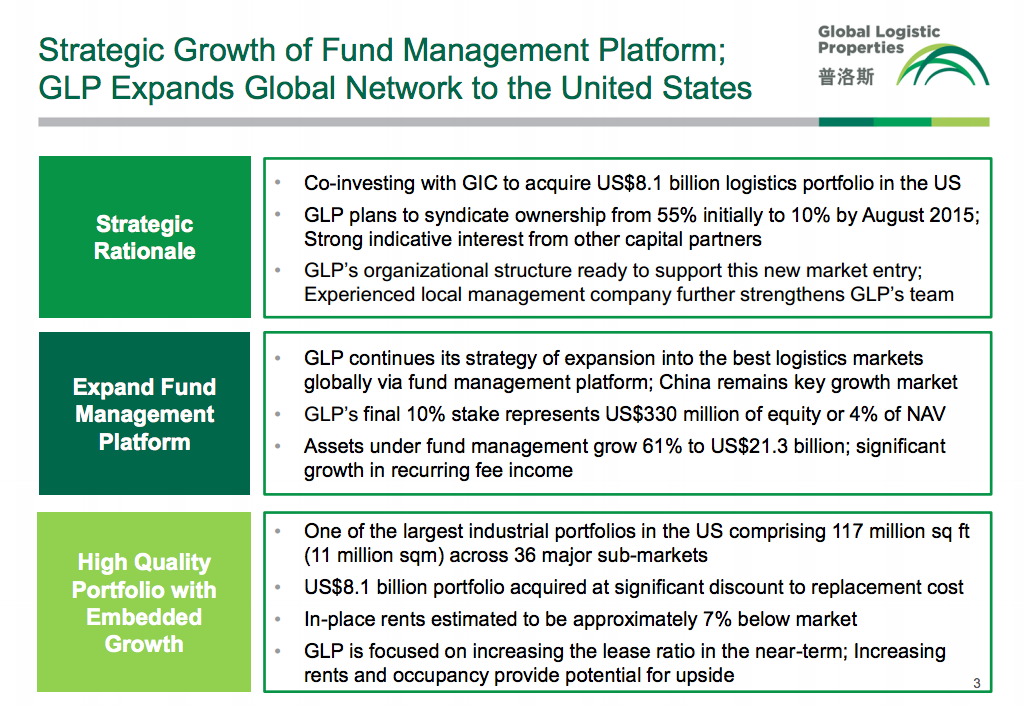 Strategic Growth of Fund Management Platform; GLP Expands Global Network to the United States

Global Logistic Properties
普洛斯

Strategic Rationale

• Co-investing with GIC to acquire US$8.1 billion logistics portfolio in the US
• GLP plans to syndicate ownership from 55% initially to 10% by August 2015; Strong indicative interest from other capital partners
• GLP's organizational structure ready to support this new market entry; Experienced local management company further strengthens GLP's team

Expand Fund Management Platform

• GLP continues its strategy of expansion into the best logistics markets globally via fund management platform; China remains key growth market
• GLP's final 10% stake represents US$330 million of equity or 4% of NAV
• Assets under fund management grow 61% to US$21.3 billion; significant growth in recurring fee income

High Quality Portfolio with Embedded Growth

• One of the largest industrial portfolios in the US comprising 117 million sq ft (11 million sqm) across 36 major sub-markets
• US$8.1 billion portfolio acquired at significant discount to replacement cost
• In-place rents estimated to be approximately 7% below market
• GLP is focused on increasing the lease ratio in the near-term; Increasing rents and occupancy provide potential for upside

3